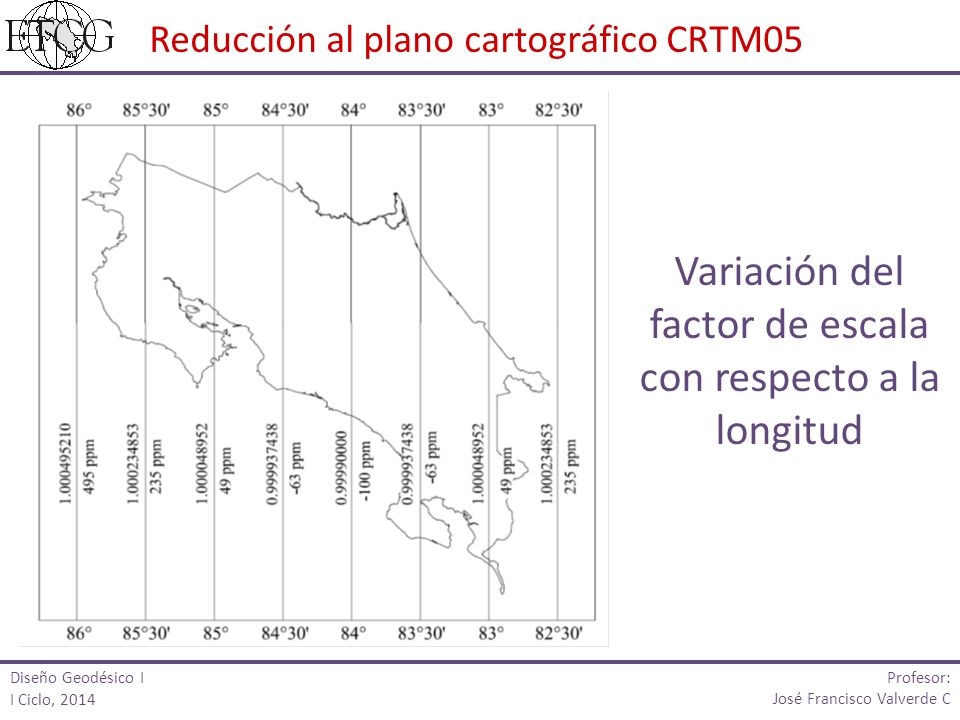 ETCG

Reducción al plano cartográfico CRTM05

86° 85°30' 85° 84°30' 84° 83°30' 83° 82°30'

1.000495210
495 ppm
1.000234853
235 ppm
1.000048952
49 ppm
0.999937438
-63 ppm
0.99990000
-100 ppm
0.999937438
-63 ppm
1.000048952
49 ppm
1.000234853
235 ppm

86° 85°30' 85° 84°30' 84° 83°30' 83° 82°30'

Variación del factor de escala con respecto a la longitud

Diseño Geodésico I
I Ciclo, 2014

Profesor:
José Francisco Valverde C